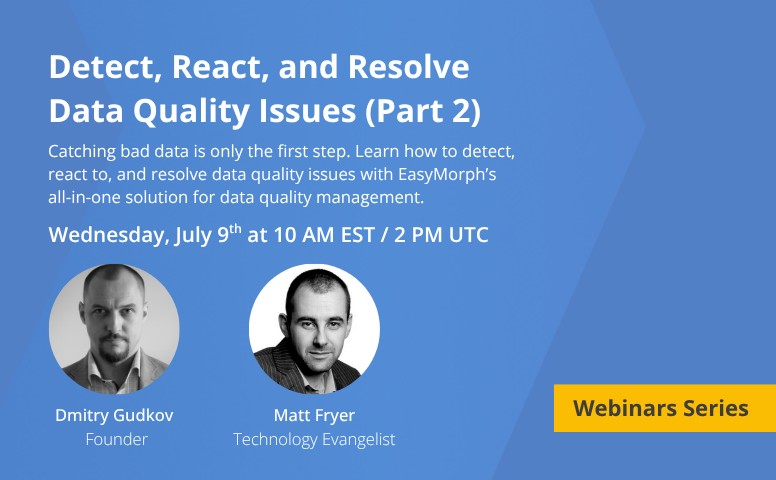 Detect, React, and Resolve Data Quality Issues (Part 2)

Catching bad data is only the first step. Learn how to detect, react to, and resolve data quality issues with EasyMorph's all-in-one solution for data quality management.

Wednesday, July 9$^{th}$ at 10 AM EST / 2 PM UTC

Dmitry Gudkov
Founder

Matt Fryer
Technology Evangelist

Webinars Series